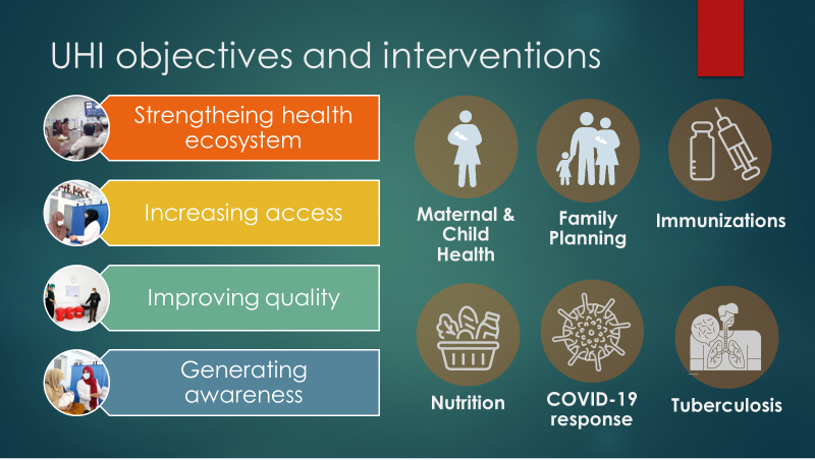 UHI objectives and interventions

Strengtheing health ecosystem

Increasing access

Improving quality

Generating awareness

Maternal & Child Health

Family Planning

Immunizations

Nutrition

COVID-19 response

Tuberculosis